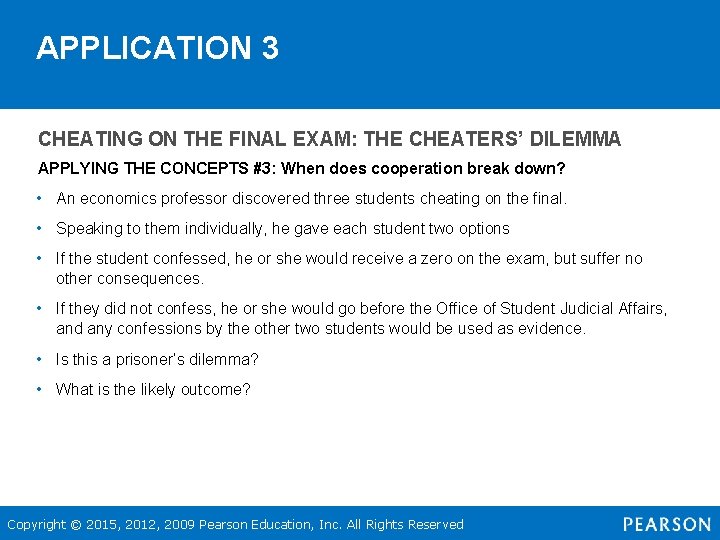 APPLICATION 3

CHEATING ON THE FINAL EXAM: THE CHEATERS' DILEMMA

APPLYING THE CONCEPTS #3: When does cooperation break down?

• An economics professor discovered three students cheating on the final.

• Speaking to them individually, he gave each student two options

• If the student confessed, he or she would receive a zero on the exam, but suffer no other consequences.

• If they did not confess, he or she would go before the Office of Student Judicial Affairs, and any confessions by the other two students would be used as evidence.

• Is this a prisoner's dilemma?

• What is the likely outcome?

Copyright © 2015, 2012, 2009 Pearson Education, Inc. All Rights Reserved

PEARSON